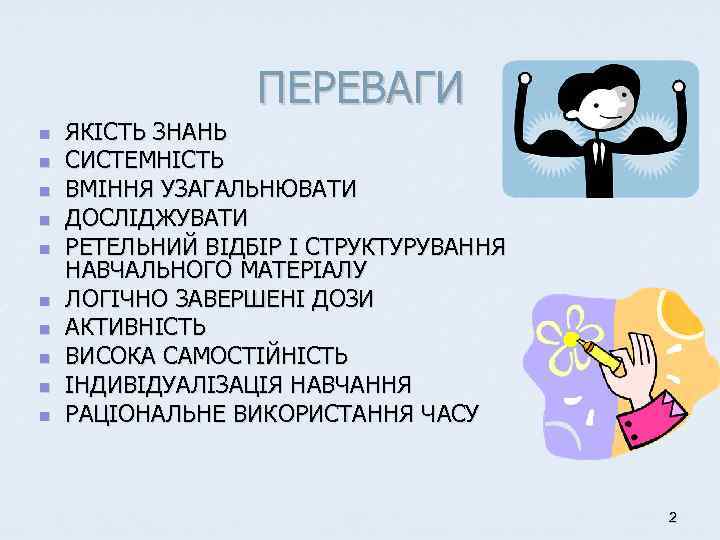 ПЕРЕВАГИ

- ЯКІСТЬ ЗНАНЬ
- СИСТЕМНІСТЬ
- ВМІННЯ УЗАГАЛЬНЮВАТИ
- ДОСЛІДЖУВАТИ
- РЕТЕЛЬНИЙ ВІДБІР І СТРУКТУРУВАННЯ НАВЧАЛЬНОГО МАТЕРІАЛУ
- ЛОГІЧНО ЗАВЕРШЕНІ ДОЗИ
- АКТИВНІСТЬ
- ВИСОКА САМОСТІЙНІСТЬ
- ІНДИВІДУАЛІЗАЦІЯ НАВЧАННЯ
- РАЦІОНАЛЬНЕ ВИКОРИСТАННЯ ЧАСУ

2